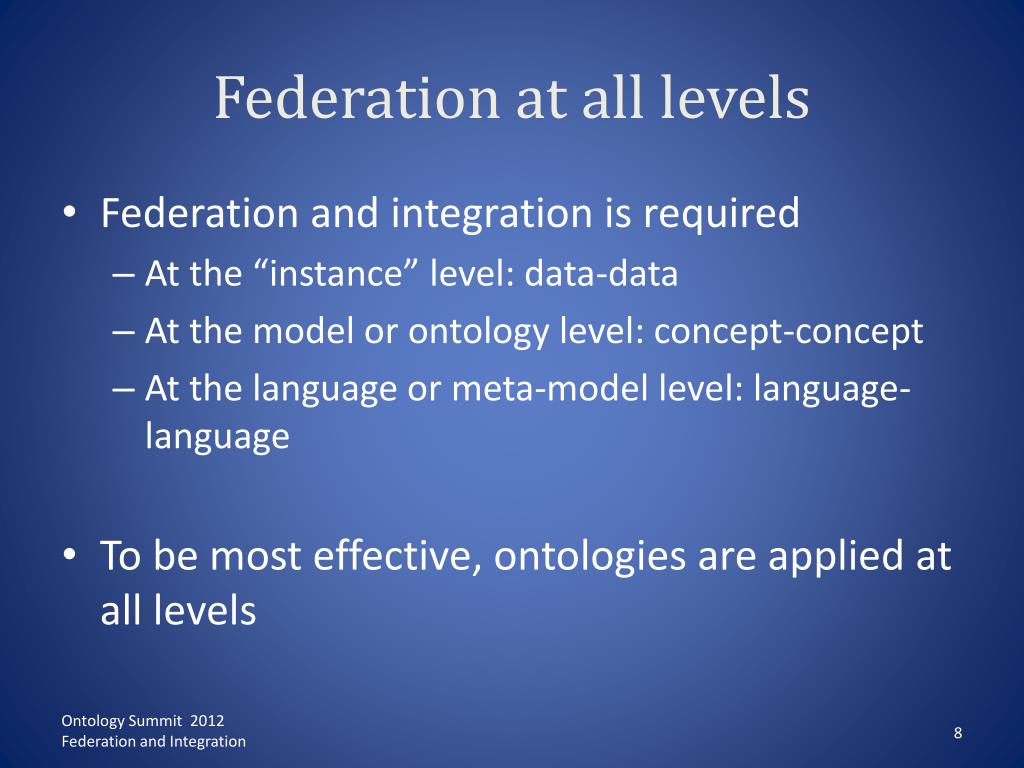 Federation at all levels

• Federation and integration is required
– At the “instance” level: data-data
– At the model or ontology level: concept-concept
– At the language or meta-model level: language-language

• To be most effective, ontologies are applied at all levels

Ontology Summit 2012
Federation and Integration

8